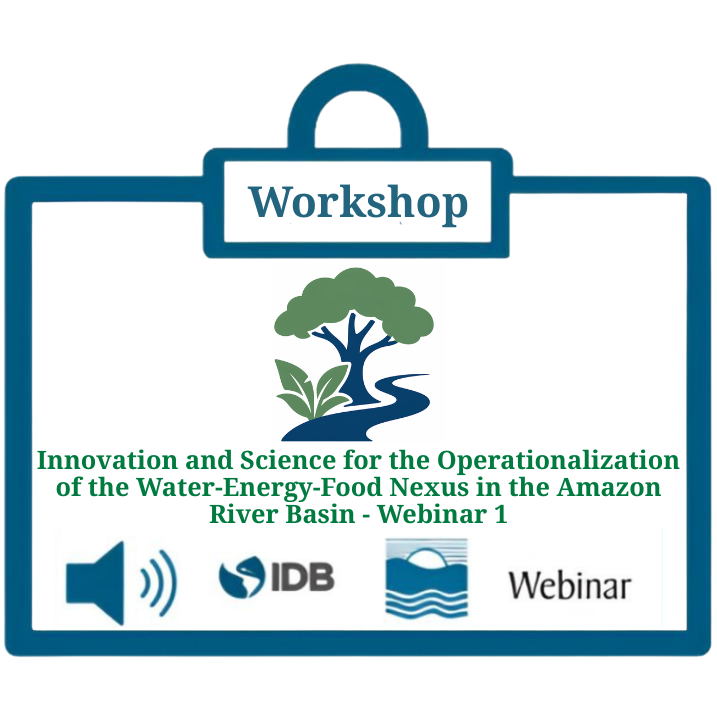 Workshop

Innovation and Science for the Operationalization of the Water-Energy-Food Nexus in the Amazon River Basin - Webinar 1

IDB

Webinar